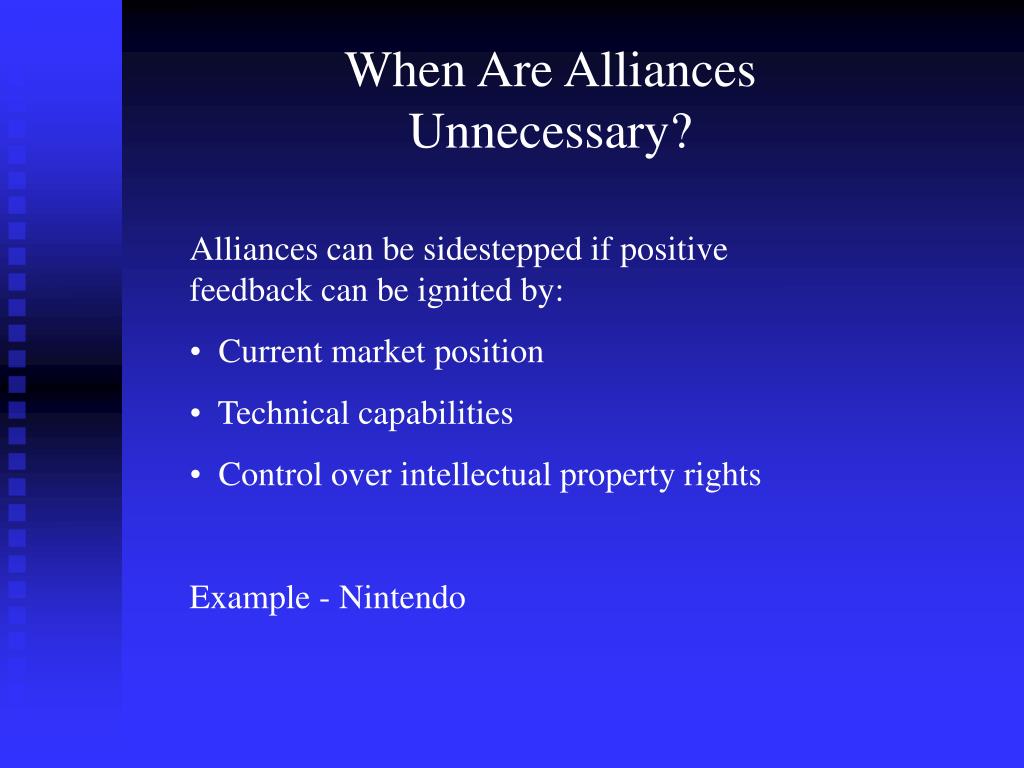 When Are Alliances Unnecessary?

Alliances can be sidestepped if positive feedback can be ignited by:

• Current market position

• Technical capabilities

• Control over intellectual property rights

Example - Nintendo